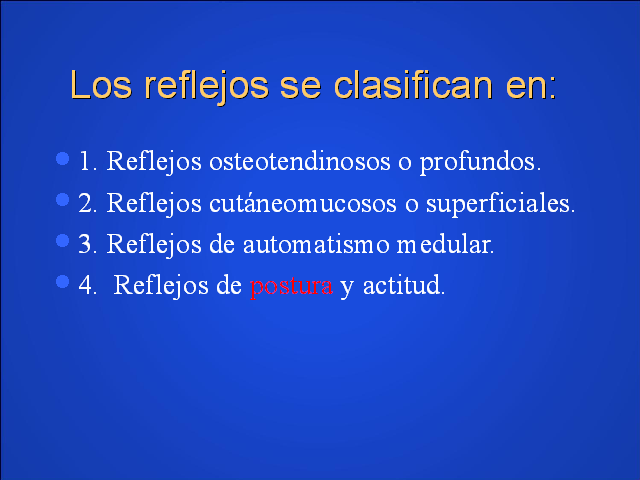 Los reflejos se clasifican en:

- 1. Reflejos osteotendinosos o profundos.
- 2. Reflejos cutáneomucosos o superficiales.
- 3. Reflejos de automatismo medular.
- 4. Reflejos de postura y actitud.